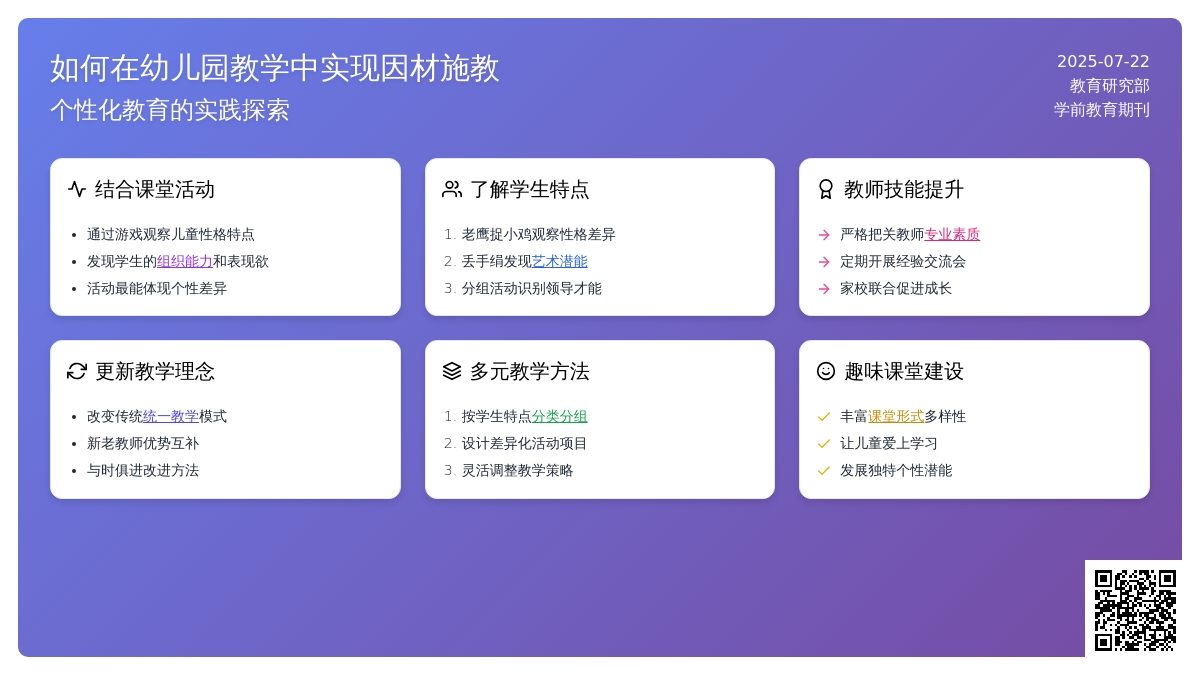 如何在幼儿园教学中实现因材施教
个性化教育的实践探索

2025-07-22
教育研究部
学前教育期刊

结合课堂活动

- 通过游戏观察儿童性格特点
- 发现学生的组织能力和表现欲
- 活动最能体现个性差异

了解学生特点

1. 老鹰捉小鸡观察性格差异
2. 丢手绢发现艺术潜能
3. 分组活动识别领导才能

教师技能提升

→ 严格把关教师专业素质
→ 定期开展经验交流会
→ 家校联合促进成长

更新教学理念

- 改变传统统一教学模式
- 新老教师优势互补
- 与时俱进改进方法

多元教学方法

1. 按学生特点分类分组
2. 设计差异化活动项目
3. 灵活调整教学策略

趣味课堂建设

✓ 丰富课堂形式多样性
✓ 让儿童爱上学习
✓ 发展独特个性潜能